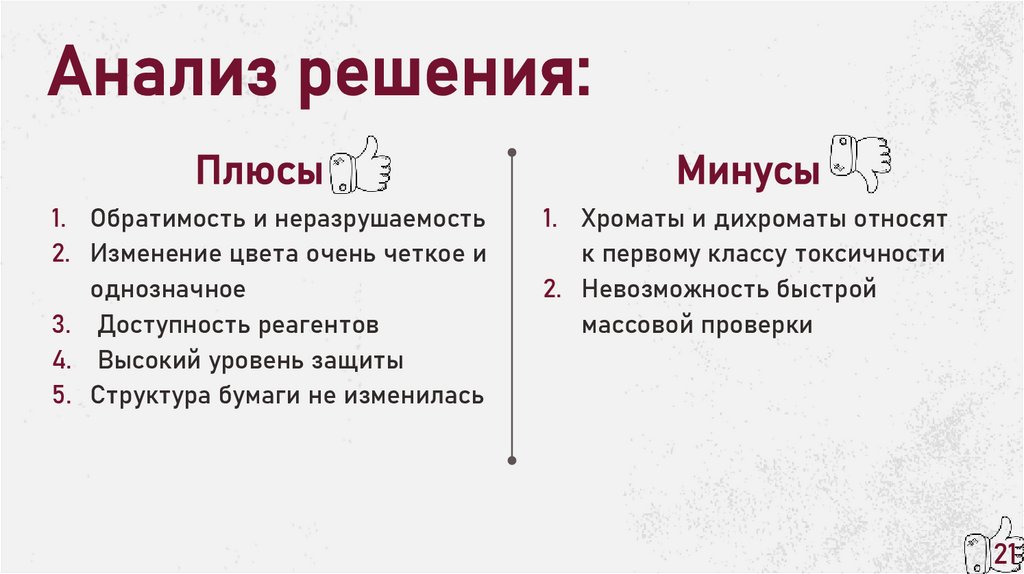 Анализ решения:

Плюсы

1. Обратимость и неразрушаемость
2. Изменение цвета очень четкое и однозначное
3. Доступность реагентов
4. Высокий уровень защиты
5. Структура бумаги не изменилась

Минусы

1. Хроматы и дихроматы относят к первому классу токсичности
2. Невозможность быстрой массовой проверки

21